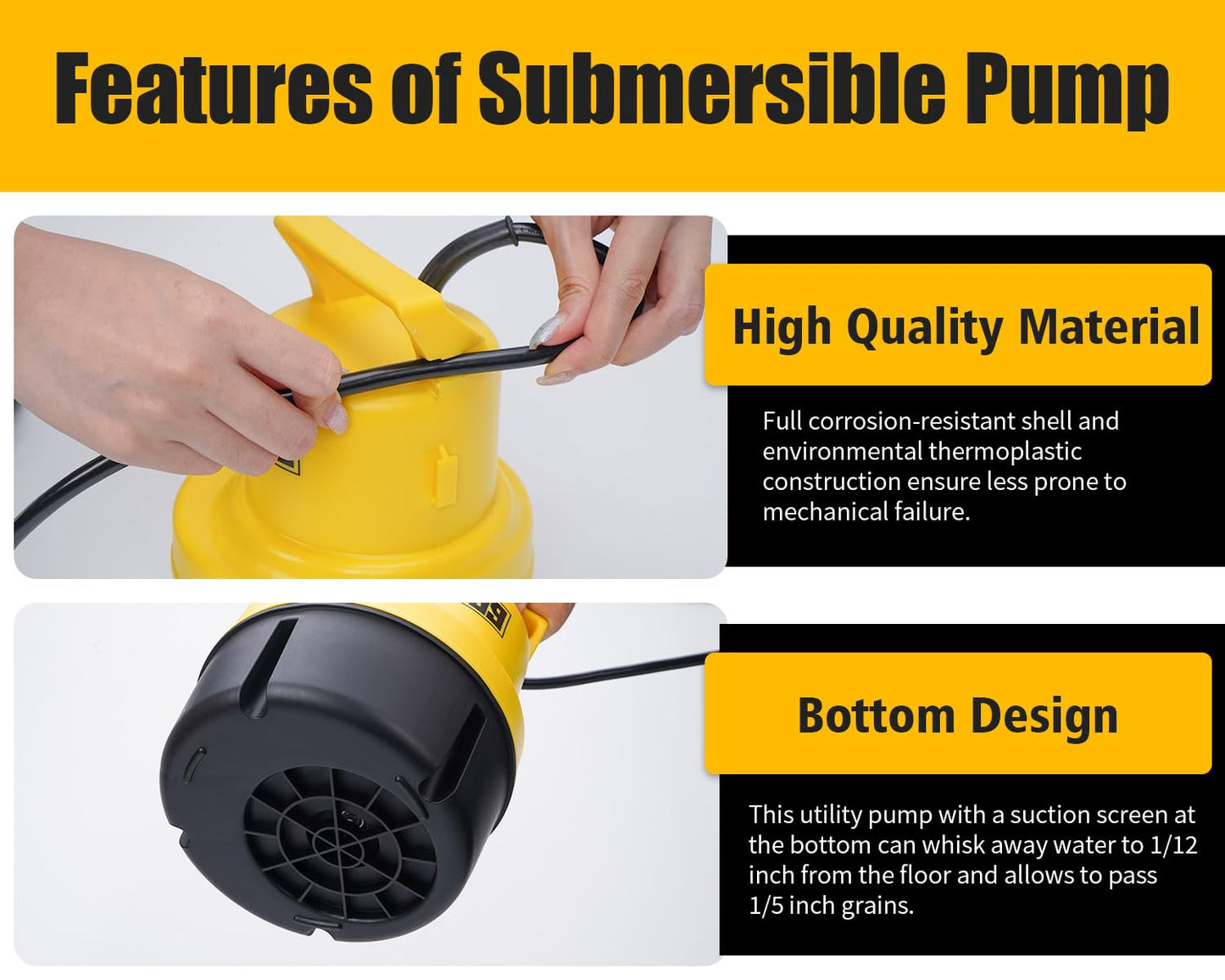 Features of Submersible Pump

High Quality Material

Full corrosion-resistant shell and environmental thermoplastic construction ensure less prone to mechanical failure.

Bottom Design

This utility pump with a suction screen at the bottom can whisk away water to 1/12 inch from the floor and allows to pass 1/5 inch grains.